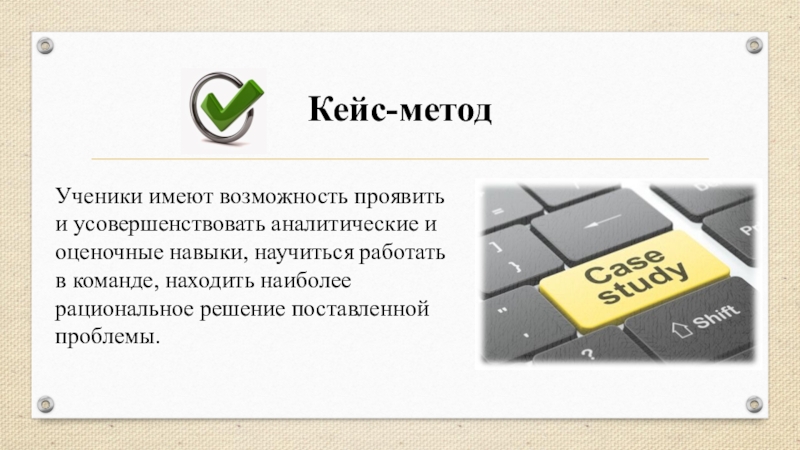 Кейс-метод

Ученики имеют возможность проявить и усовершенствовать аналитические и оценочные навыки, научиться работать в команде, находить наиболее рациональное решение поставленной проблемы.

Case study

Shift